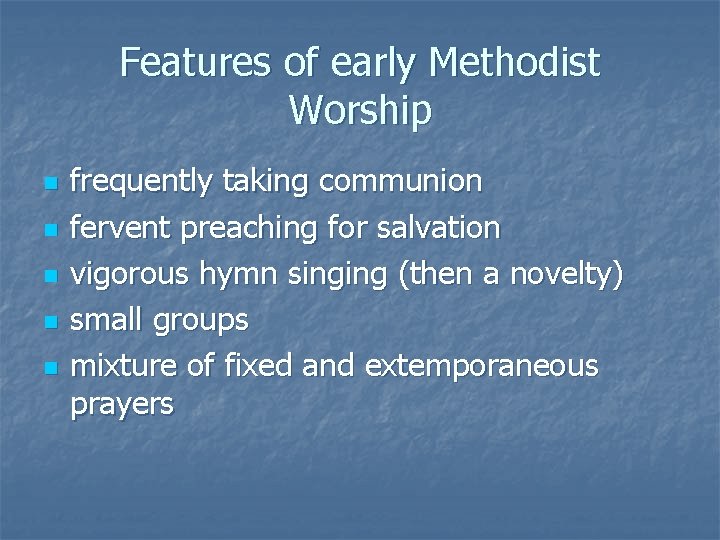 Features of early Methodist Worship

- frequently taking communion
- fervent preaching for salvation
- vigorous hymn singing (then a novelty)
- small groups
- mixture of fixed and extemporaneous prayers